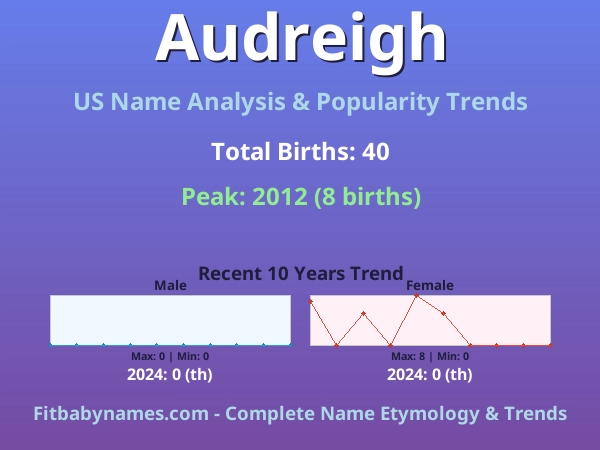 Audreigh

US Name Analysis & Popularity Trends

Total Births: 40

Peak: 2012 (8 births)

Recent 10 Years Trend

Male

Max: 0 | Min: 0

2024: 0 (th)

Female

Max: 8 | Min: 0

2024: 0 (th)

Fitbabynames.com - Complete Name Etymology & Trends